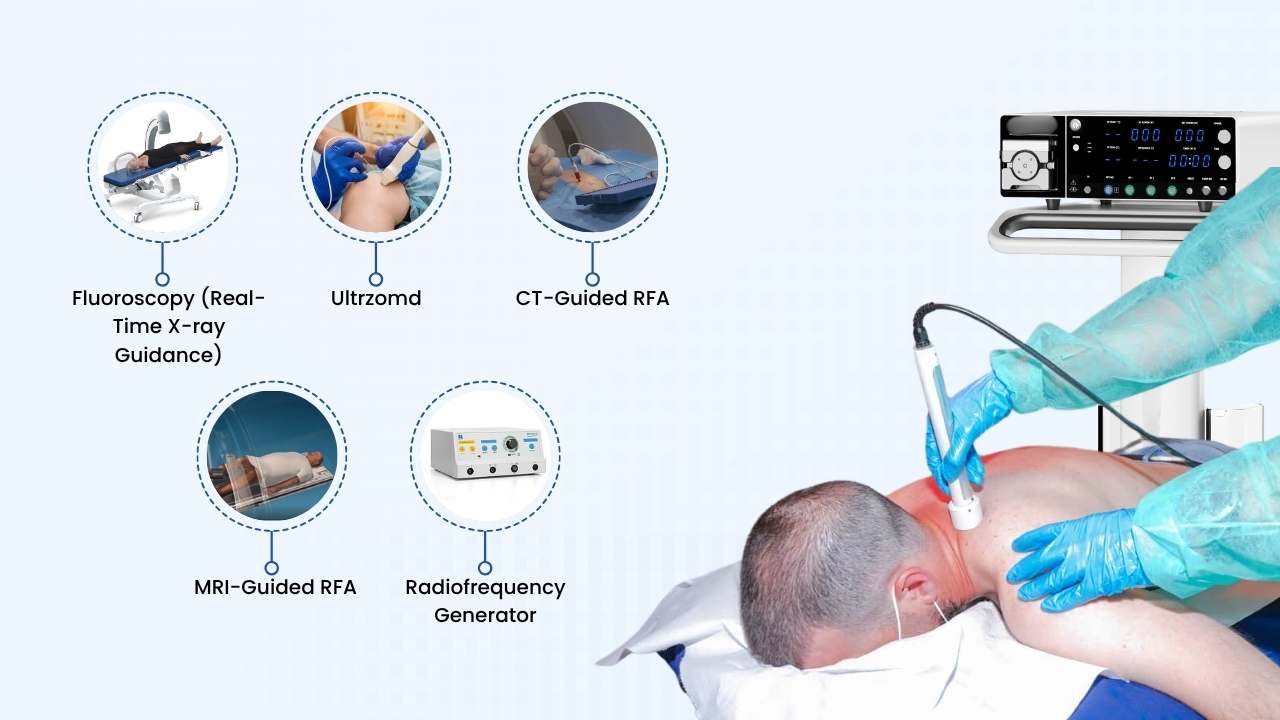 Fluoroscopy (Real-Time X-ray Guidance)

Ultrzomd

CT-Guided RFA

MRI-Guided RFA

Radiofrequency Generator